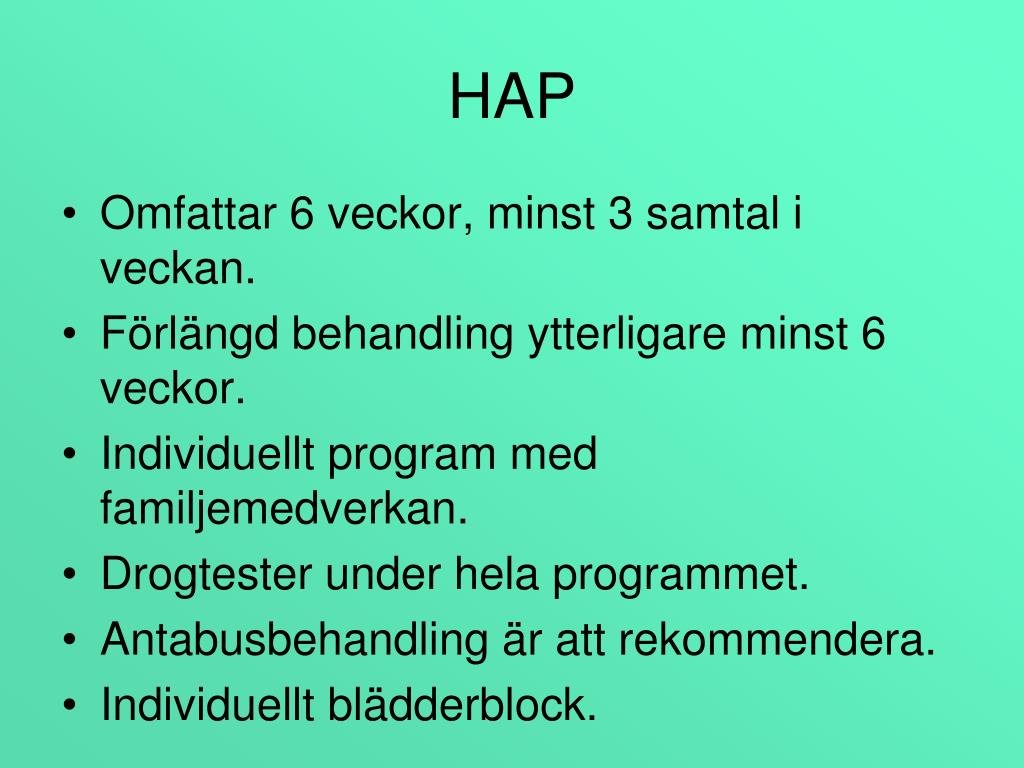 HAP

• Omfattar 6 veckor, minst 3 samtal i veckan.
• Förlängd behandling ytterligare minst 6 veckor.
• Individuellt program med familjemedverkan.
• Drogtester under hela programmet.
• Antabusbehandling är att rekommendera.
• Individuellt blädderblock.